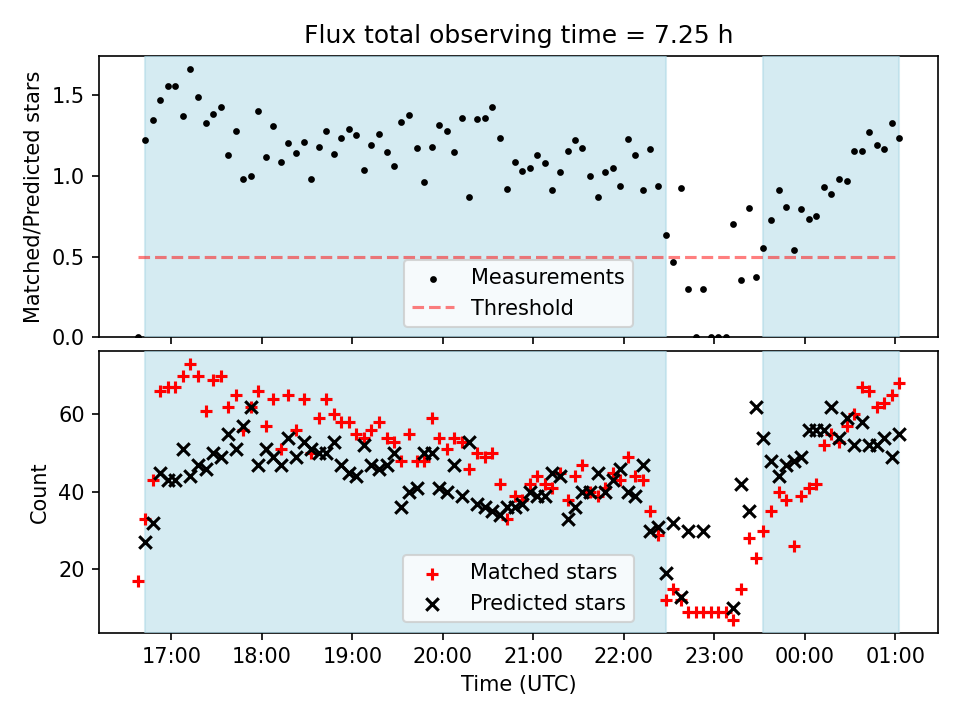 Flux total observing time = 7.25 h

Matched/Predicted stars

1.5
1.0
0.5
0.0

Measurements
Threshold

Count

60
40
20

Matched stars
Predicted stars

17:00 18:00 19:00 20:00 21:00 22:00 23:00 00:00 01:00

Time (UTC)